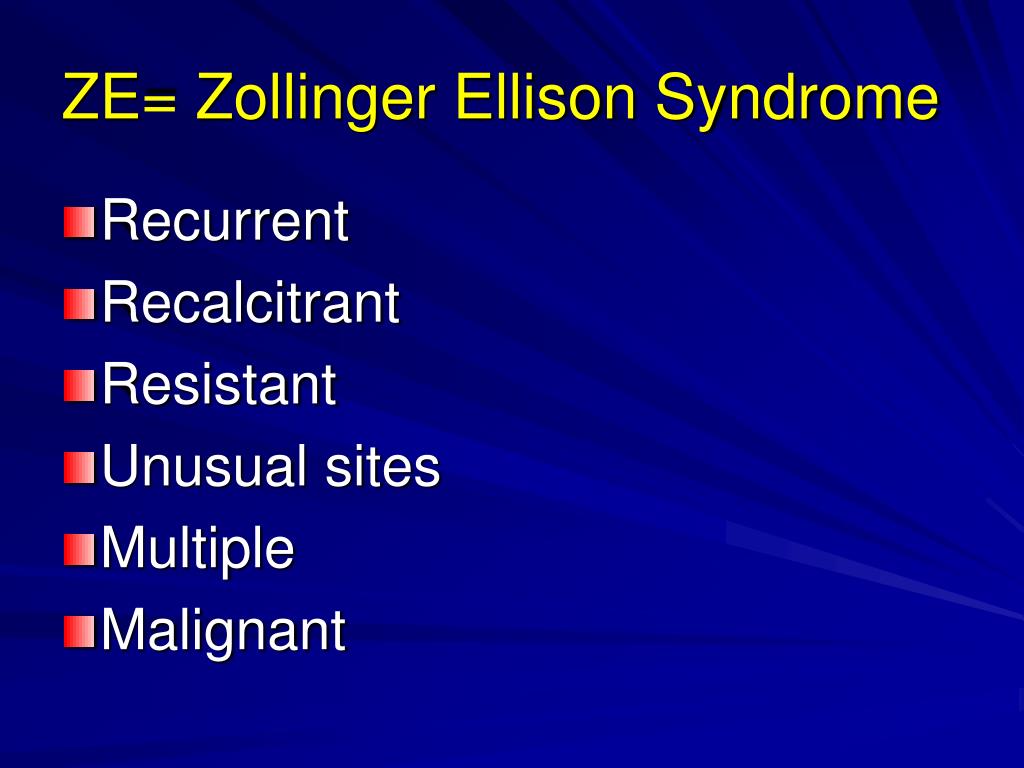 ZE= Zollinger Ellison Syndrome

Recurrent
Recalcitrant
Resistant
Unusual sites
Multiple
Malignant